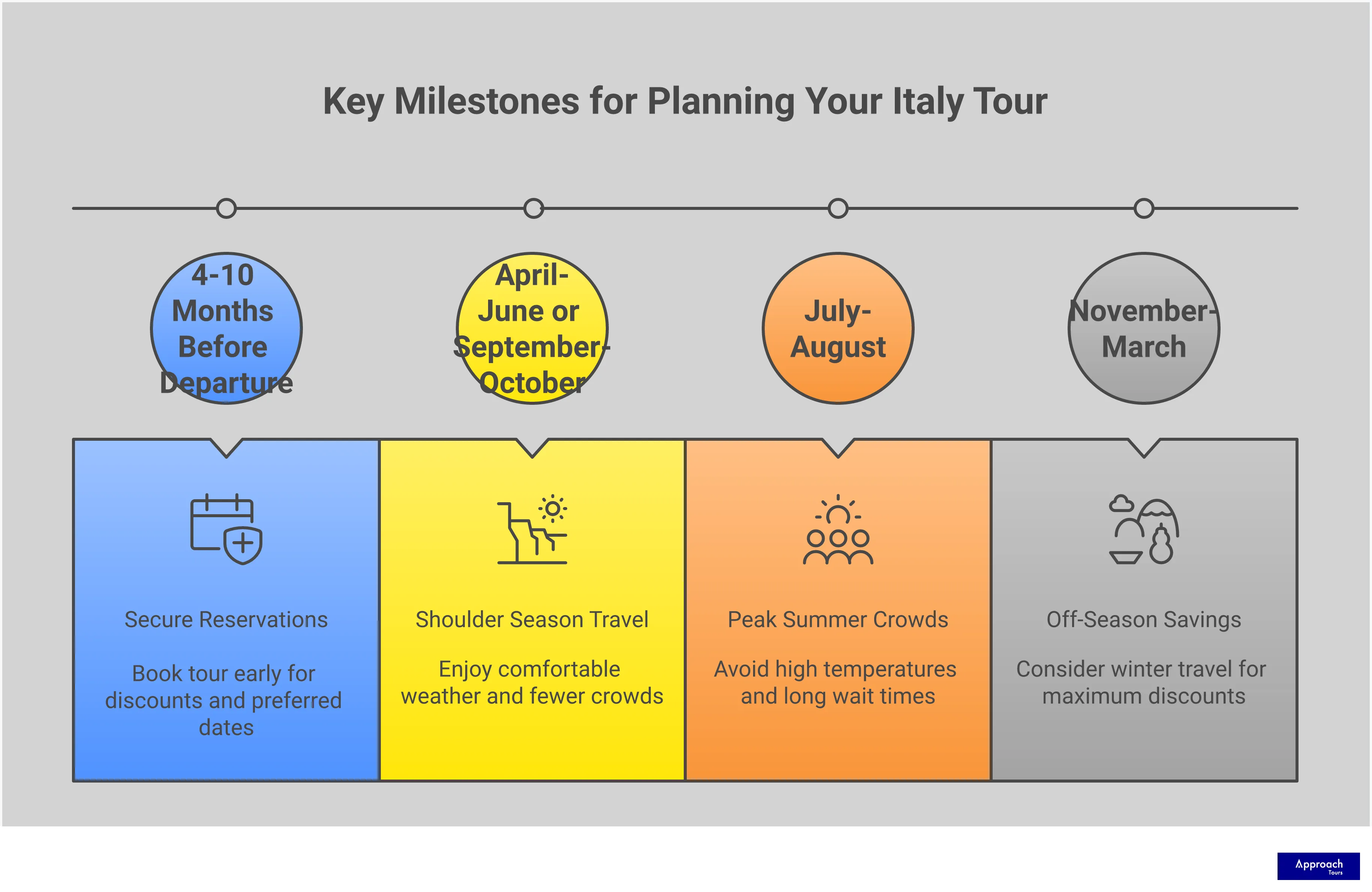 Key Milestones for Planning Your Italy Tour

4-10 Months Before Departure

April-June or September-October

July-August

November-March

Secure Reservations

Book tour early for discounts and preferred dates

Shoulder Season Travel

Enjoy comfortable weather and fewer crowds

Peak Summer Crowds

Avoid high temperatures and long wait times

Off-Season Savings

Consider winter travel for maximum discounts

Approach Tours